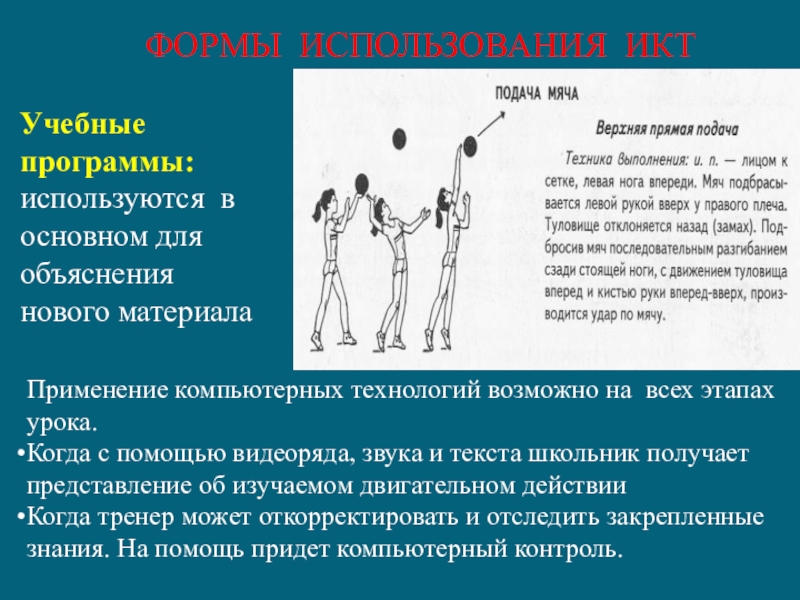 ФОРМЫ ИСПОЛЬЗОВАНИЯ ИКТ

Учебные программы: используются в основном для объяснения нового материала

ПОДАЧА МЯЧА

Верхняя прямая подача

Техника выполнения: и. п. — лицом к сетке, левая нога впереди. Мяч подбрасывается левой рукой вверх у правого плеча. Туловище отклоняется назад (замах). Подбросив мяч последовательным разгибанием сзади стоящей ноги, с движением туловища вперед и кистью руки вперед-вверх, производится удар по мячу.

Применение компьютерных технологий возможно на всех этапах урока.

•Когда с помощью видеоряда, звука и текста школьник получает представление об изучаемом двигательном действии

•Когда тренер может откорректировать и отследить закрепленные знания. На помощь придет компьютерный контроль.